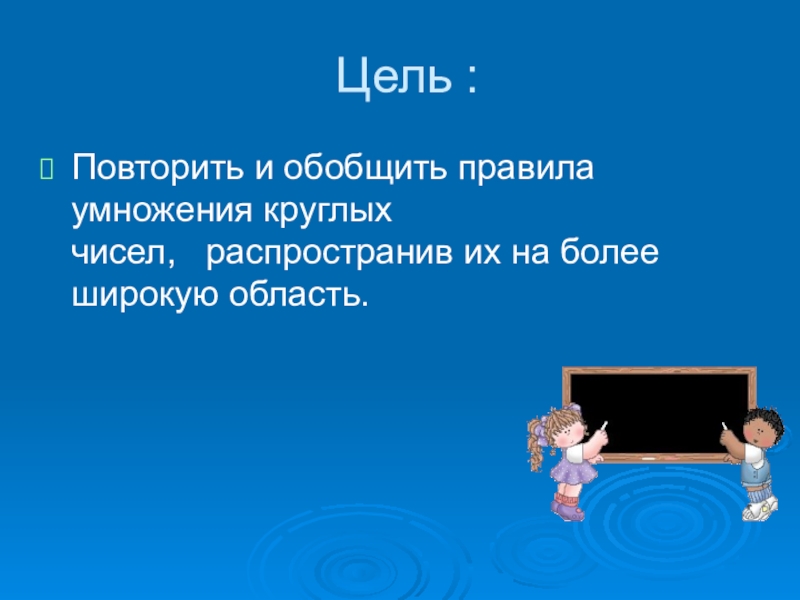 Цель :

Повторить и обобщить правила умножения круглых чисел, распространив их на более широкую область.